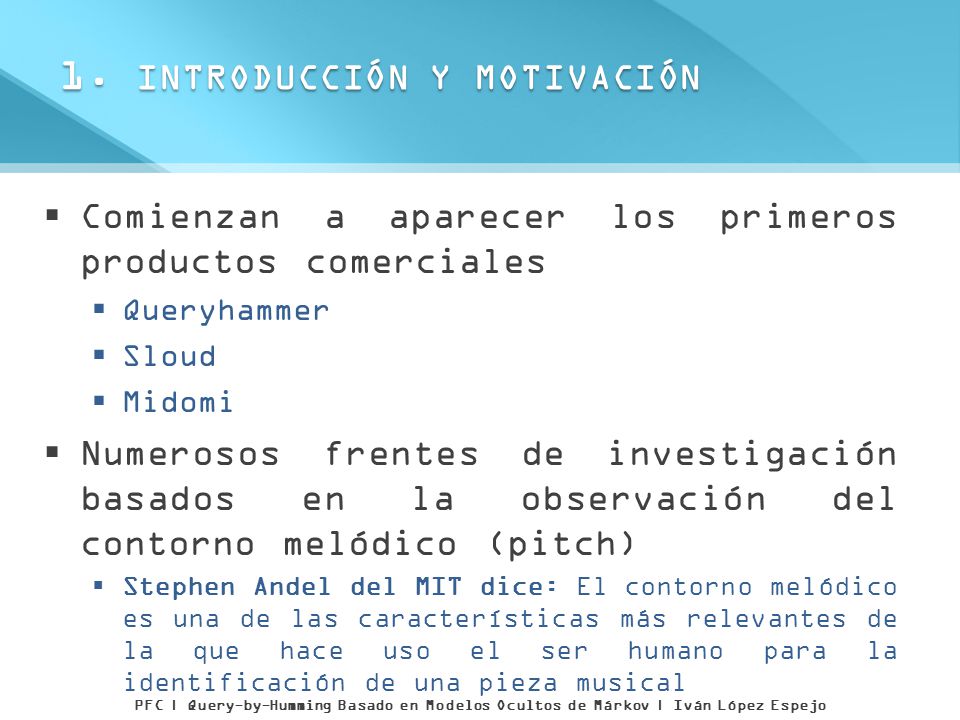 1. INTRODUCCIÓN Y MOTIVACIÓN

▪ Comienzan a aparecer los primeros productos comerciales
▪ Queryhammer
▪ Sloud
▪ Midomi

▪ Numerosos frentes de investigación basados en la observación del contorno melódico (pitch)
▪ Stephen Andel del MIT dice: El contorno melódico es una de las características más relevantes de la que hace uso el ser humano para la identificación de una pieza musical

PFC | Query-by-Humming Basado en Modelos Ocultos de Márkov | Iván López Espejo